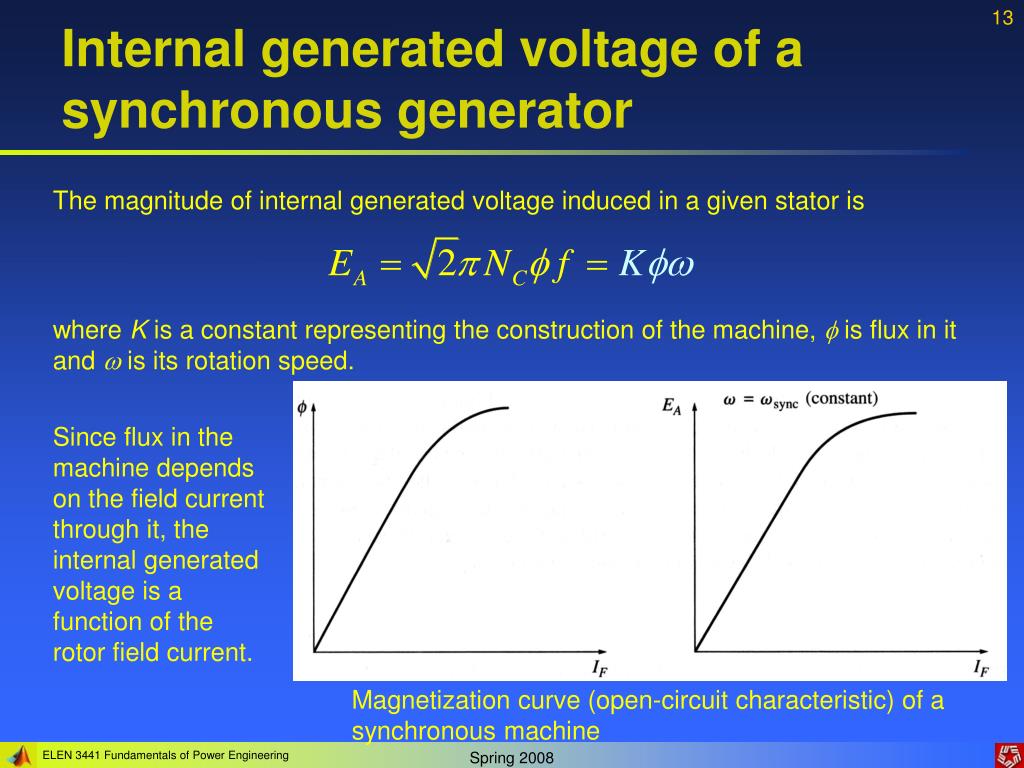 13

Internal generated voltage of a synchronous generator

The magnitude of internal generated voltage induced in a given stator is

$E_A = \sqrt{2}\pi N_C \phi f = K\phi\omega$

where $K$ is a constant representing the construction of the machine, $\phi$ is flux in it and $\omega$ is its rotation speed.

Since flux in the machine depends on the field current through it, the internal generated voltage is a function of the rotor field current.

$\phi$

$I_F$

$E_A$

$\omega = \omega_{sync}$ (constant)

$I_F$

Magnetization curve (open-circuit characteristic) of a synchronous machine

ELEN 3441 Fundamentals of Power Engineering

Spring 2008